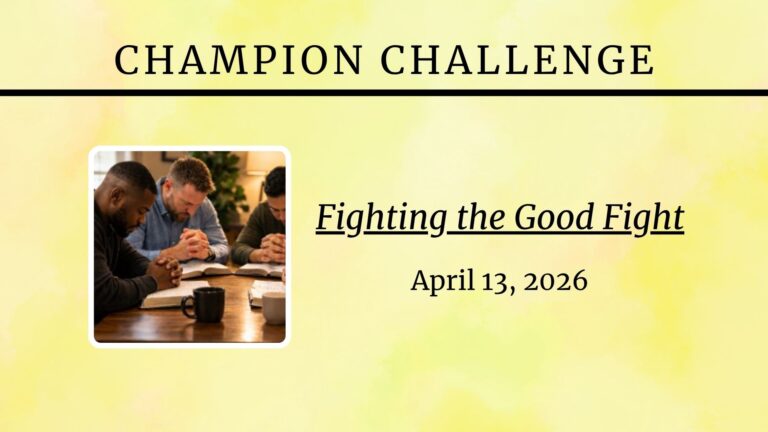 CHAMPION CHALLENGE

Fighting the Good Fight

April 13, 2026